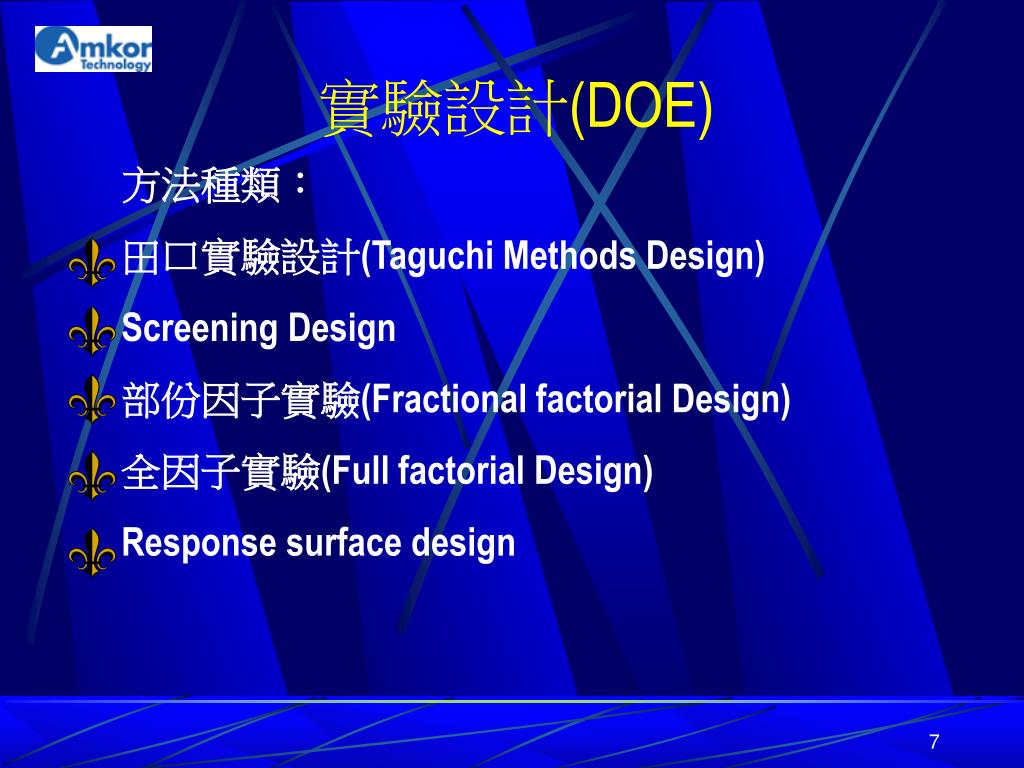 Amkor Technology

實驗設計(DOE)

方法種類：

田口實驗設計(Taguchi Methods Design)

Screening Design

部份因子實驗(Fractional factorial Design)

全因子實驗(Full factorial Design)

Response surface design

7